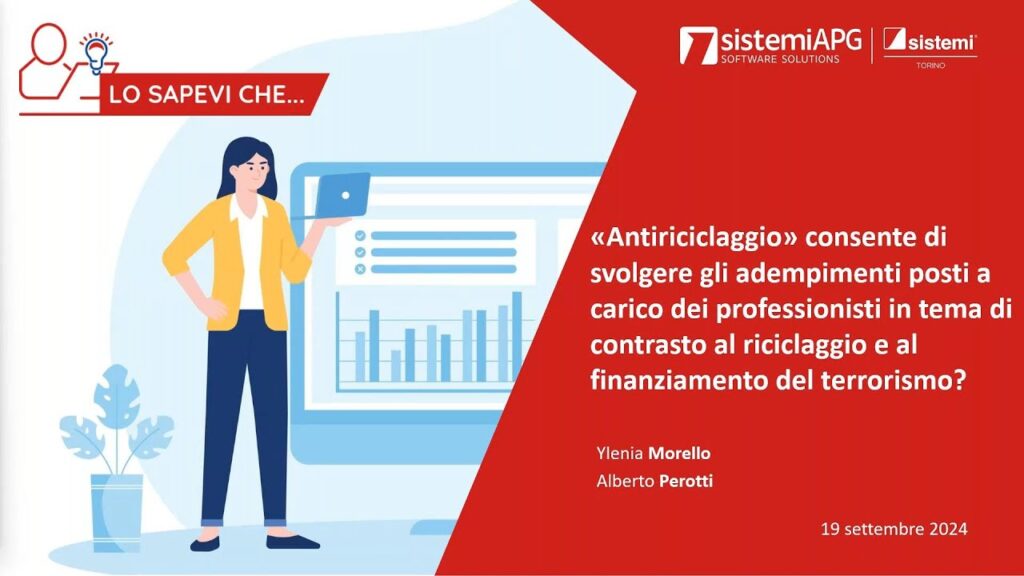 LO SAPEVI CHE...

sistemiAPG
SOFTWARE SOLUTIONS

sistemi
TORINO

«Antiriciclaggio» consente di svolgere gli adempimenti posti a carico dei professionisti in tema di contrasto al riciclaggio e al finanziamento del terrorismo?

Ylenia Morello
Alberto Perotti

19 settembre 2024